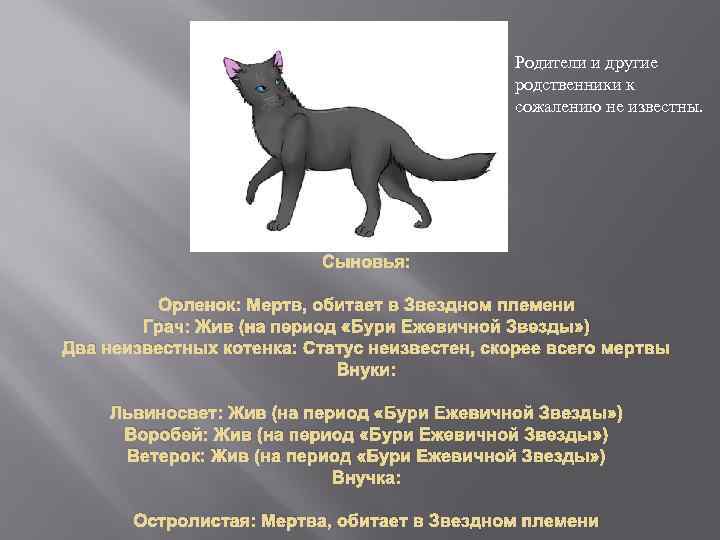 Родители и другие родственники к сожалению не известны.

Сыновья:

Орленок: Мертв, обитает в Звездном племени
Грач: Жив (на период «Бури Ежевичной Звезды»)
Два неизвестных котенка: Статус неизвестен, скорее всего мертвы
Внуки:

Львиносвет: Жив (на период «Бури Ежевичной Звезды»)
Воробей: Жив (на период «Бури Ежевичной Звезды»)
Ветерок: Жив (на период «Бури Ежевичной Звезды»)
Внучка:

Остролистая: Мертва, обитает в Звездном племени